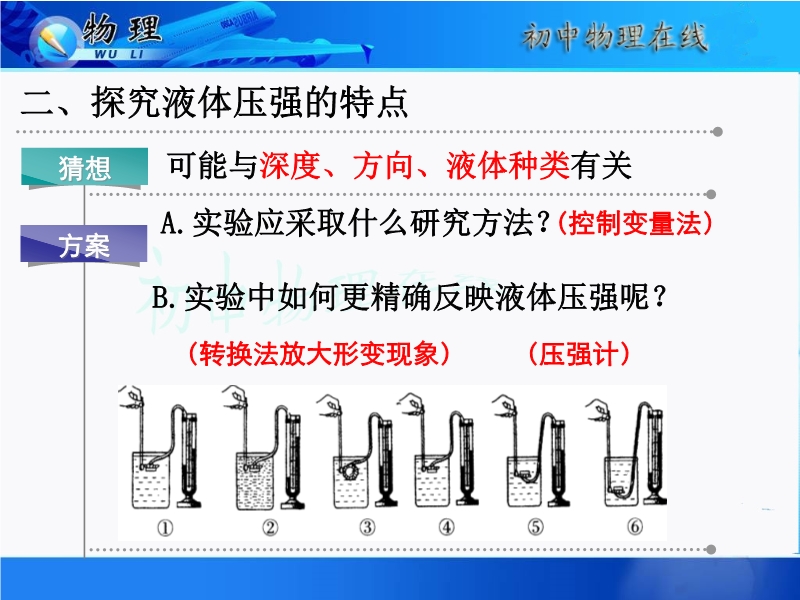 物理
WU LI
初中物理在线

二、探究液体压强的特点

猜想

可能与深度、方向、液体种类有关

方案

A. 实验应采取什么研究方法?(控制变量法)

B. 实验中如何更精确反映液体压强呢?

(转换法放大形变现象)　(压强计)

① ② ③ ④ ⑤ ⑥